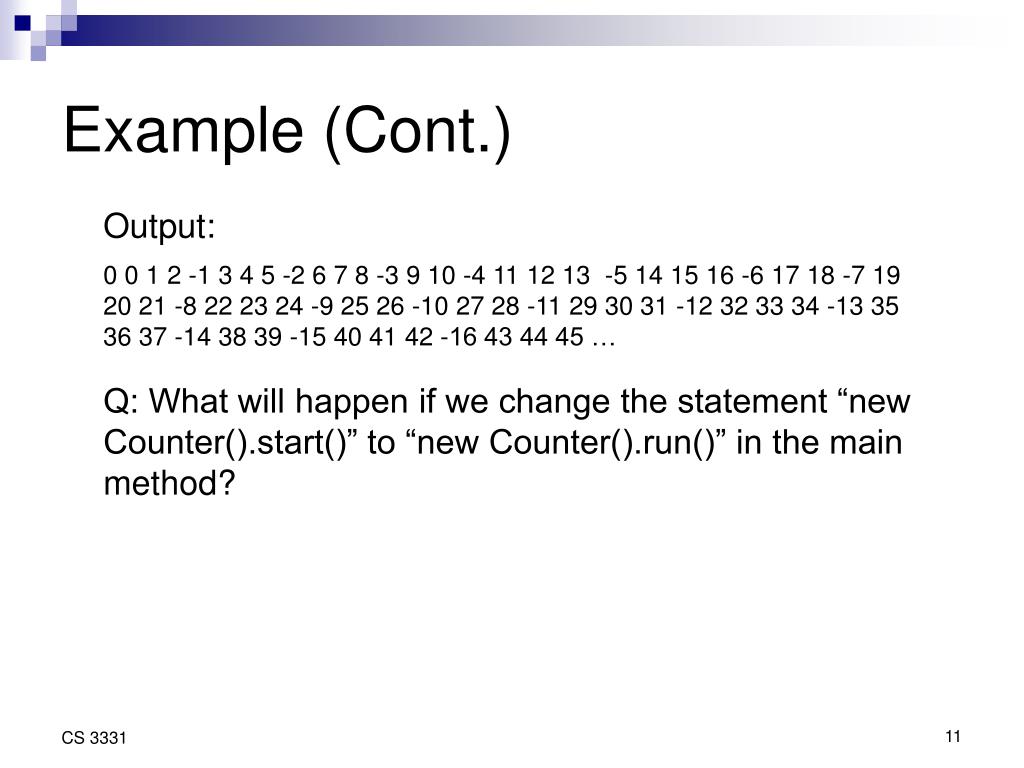 Example (Cont.)

Output:

0 0 1 2 -1 3 4 5 -2 6 7 8 -3 9 10 -4 11 12 13 -5 14 15 16 -6 17 18 -7 19 20 21 -8 22 23 24 -9 25 26 -10 27 28 -11 29 30 31 -12 32 33 34 -13 35 36 37 -14 38 39 -15 40 41 42 -16 43 44 45 …

Q: What will happen if we change the statement “new Counter().start()” to “new Counter().run()” in the main method?

CS 3331

11